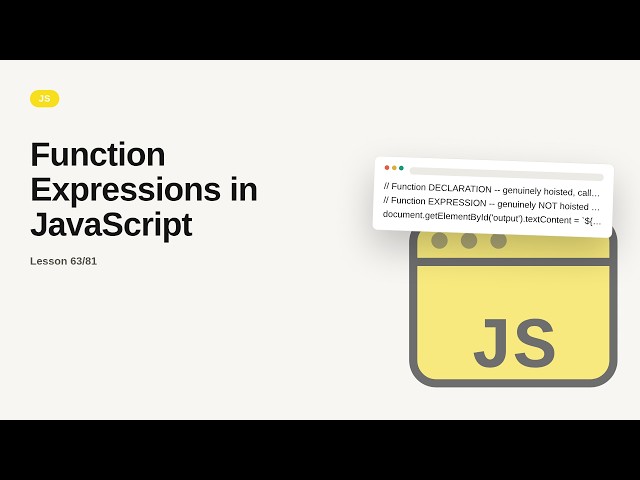 JS

Function Expressions in JavaScript

Lesson 63/81

// Function DECLARATION -- genuinely hoisted, call...
// Function EXPRESSION -- genuinely NOT hoisted ...
document.getElementById('output').textContent = `${...

JS